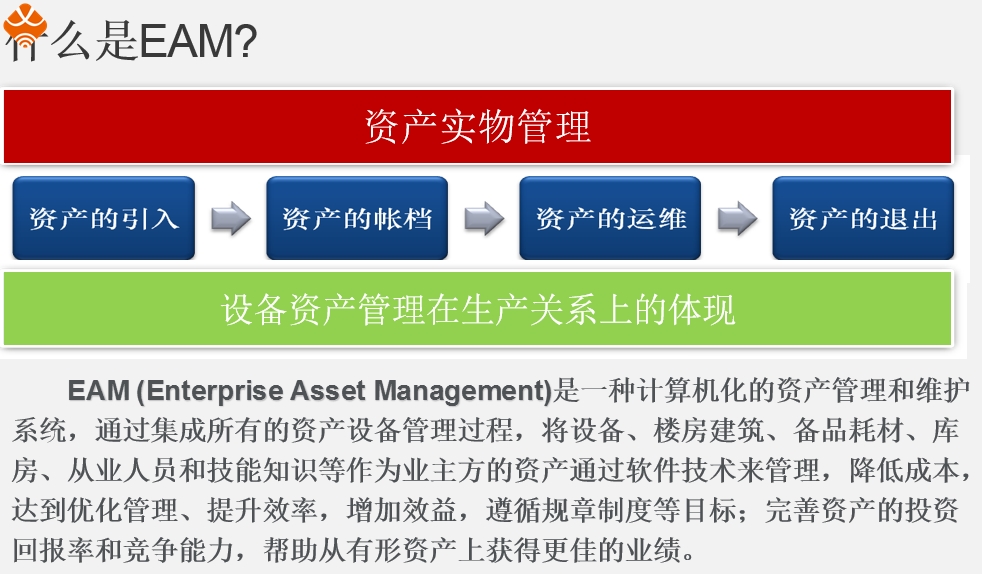 什么是EAM?

资产实物管理

资产的引入

资产的帐档

资产的运维

资产的退出

设备资产管理在生产关系上的体现

EAM (Enterprise Asset Management)是一种计算机化的资产管理和维护系统，通过集成所有的资产设备管理过程，将设备、楼房建筑、备品耗材、库房、从业人员和技能知识等作为业主方的资产通过软件技术来管理，降低成本，达到优化管理、提升效率，增加效益，遵循规章制度等目标；完善资产的投资回报率和竞争能力，帮助从有形资产上获得更佳的业绩。